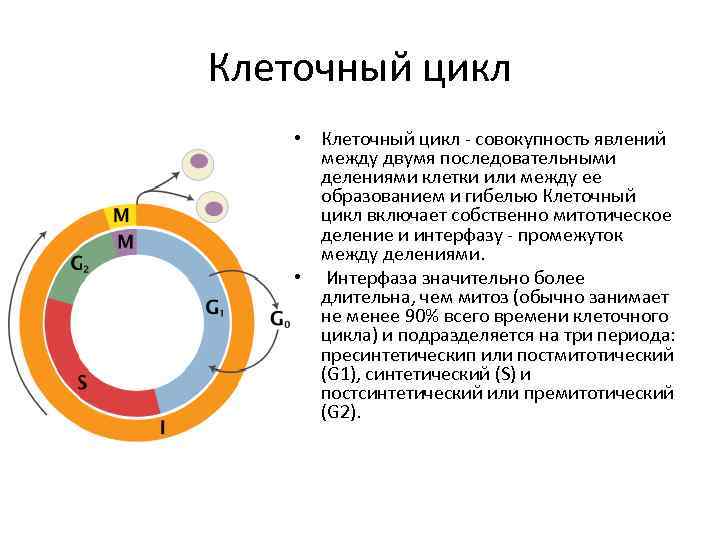 Клеточный цикл

M
M
$G_2$
$G_1$
$G_0$
S
I

• Клеточный цикл - совокупность явлений между двумя последовательными делениями клетки или между ее образованием и гибелью Клеточный цикл включает собственно митотическое деление и интерфазу - промежуток между делениями.

• Интерфаза значительно более длительна, чем митоз (обычно занимает не менее 90% всего времени клеточного цикла) и подразделяется на три периода: пресинтетическип или постмитотический (G1), синтетический (S) и постсинтетический или премитотический (G2).